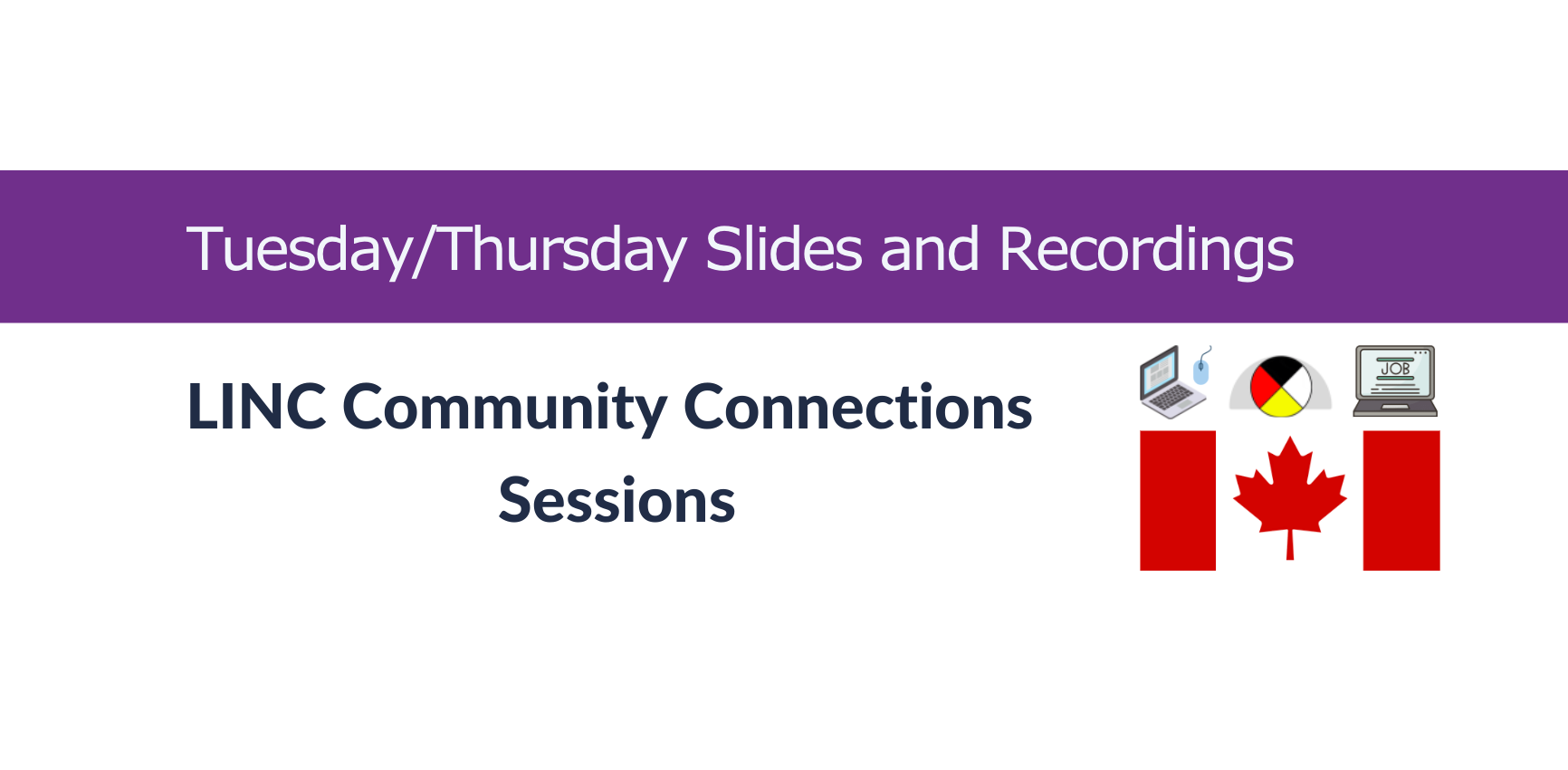 Tuesday/Thursday Slides and Recordings

LINC Community Connections Sessions

JOB